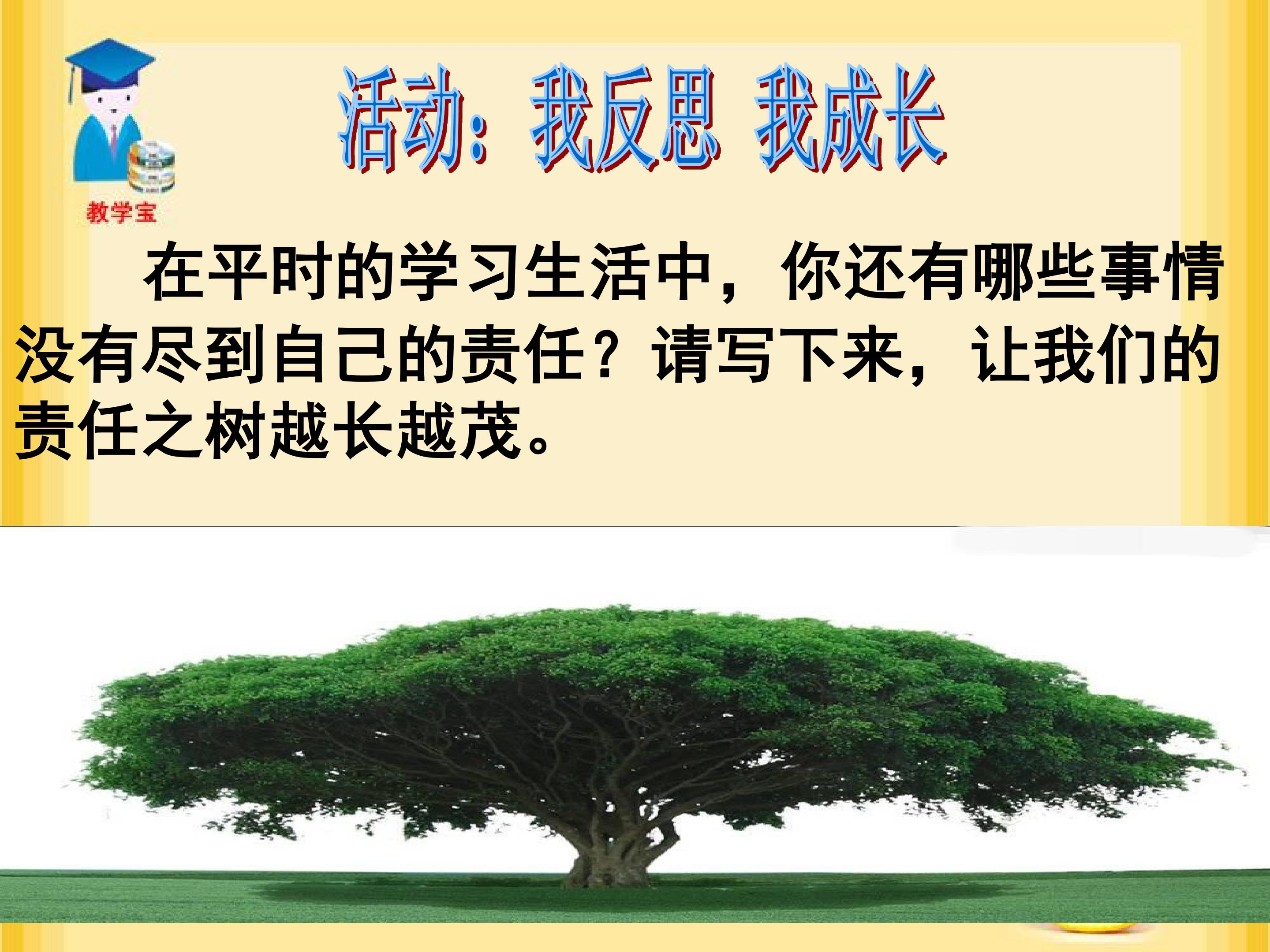 教学宝

活动：我反思 我成长

在平时的学习生活中，你还有哪些事情没有尽到自己的责任？请写下来，让我们的责任之树越长越茂。